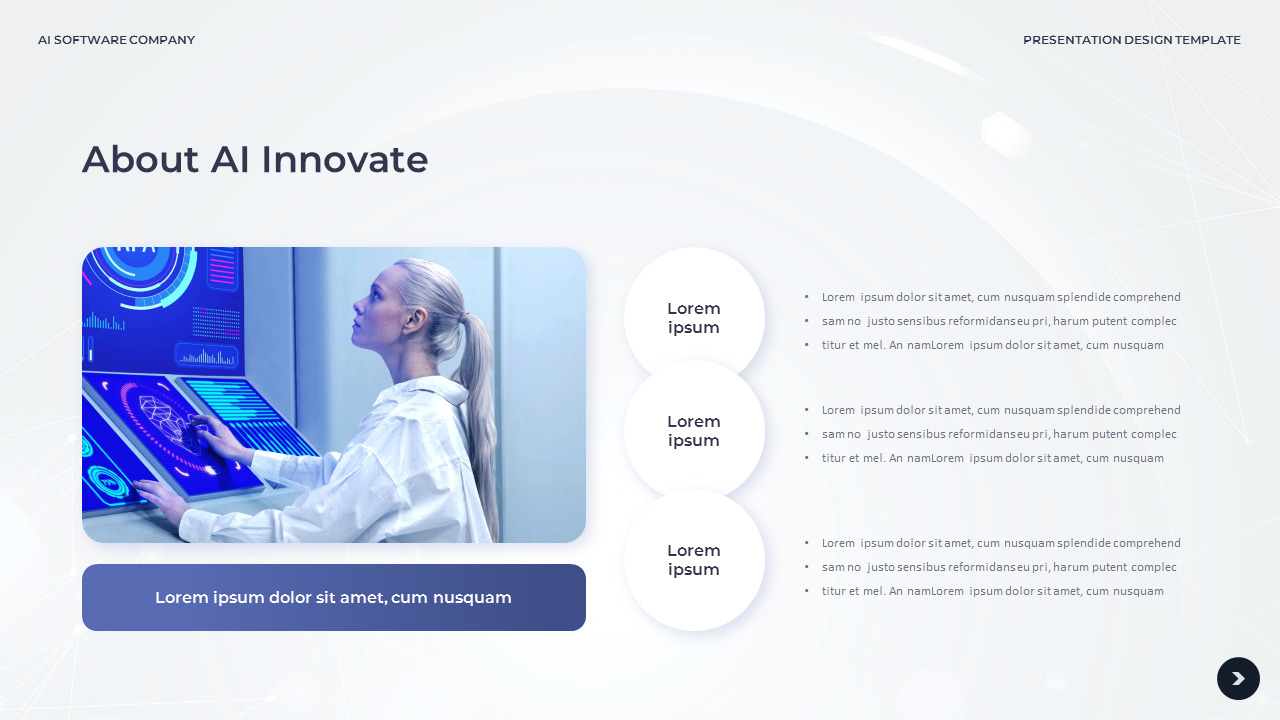 AI SOFTWARE COMPANY

PRESENTATION DESIGN TEMPLATE

About AI Innovate

Lorem ipsum dolor sit amet, cum nusquam

Lorem ipsum

- Lorem ipsum dolor sit amet, cum nusquam splendide comprehend
- sam no justo sensibus reformidans eu pri, harum putent complec
- titur et mel. An namLorem ipsum dolor sit amet, cum nusquam

Lorem ipsum

- Lorem ipsum dolor sit amet, cum nusquam splendide comprehend
- sam no justo sensibus reformidans eu pri, harum putent complec
- titur et mel. An namLorem ipsum dolor sit amet, cum nusquam

Lorem ipsum

- Lorem ipsum dolor sit amet, cum nusquam splendide comprehend
- sam no justo sensibus reformidans eu pri, harum putent complec
- titur et mel. An namLorem ipsum dolor sit amet, cum nusquam